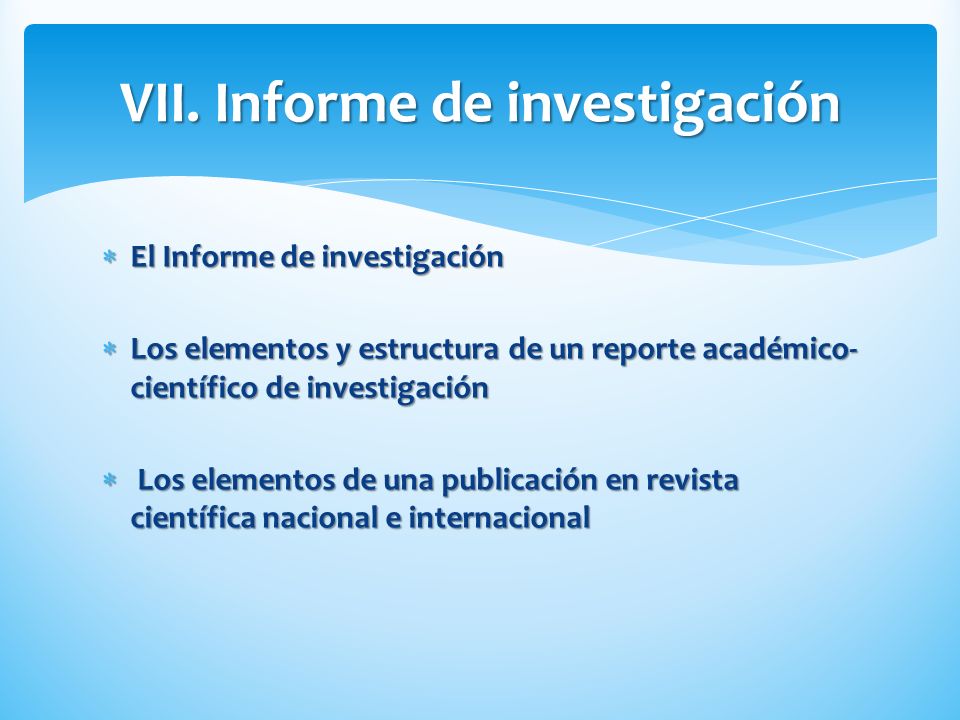 VII. Informe de investigación

* El Informe de investigación

* Los elementos y estructura de un reporte académico-científico de investigación

* Los elementos de una publicación en revista científica nacional e internacional